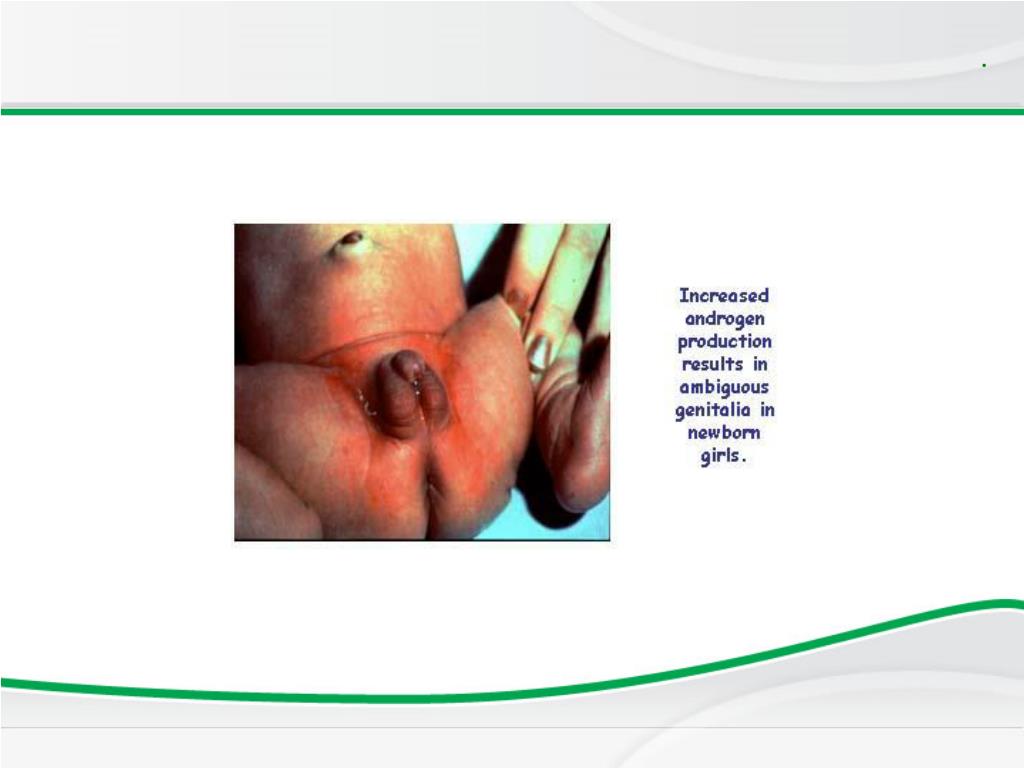 .

Increased androgen production results in ambiguous genitalia in newborn girls.